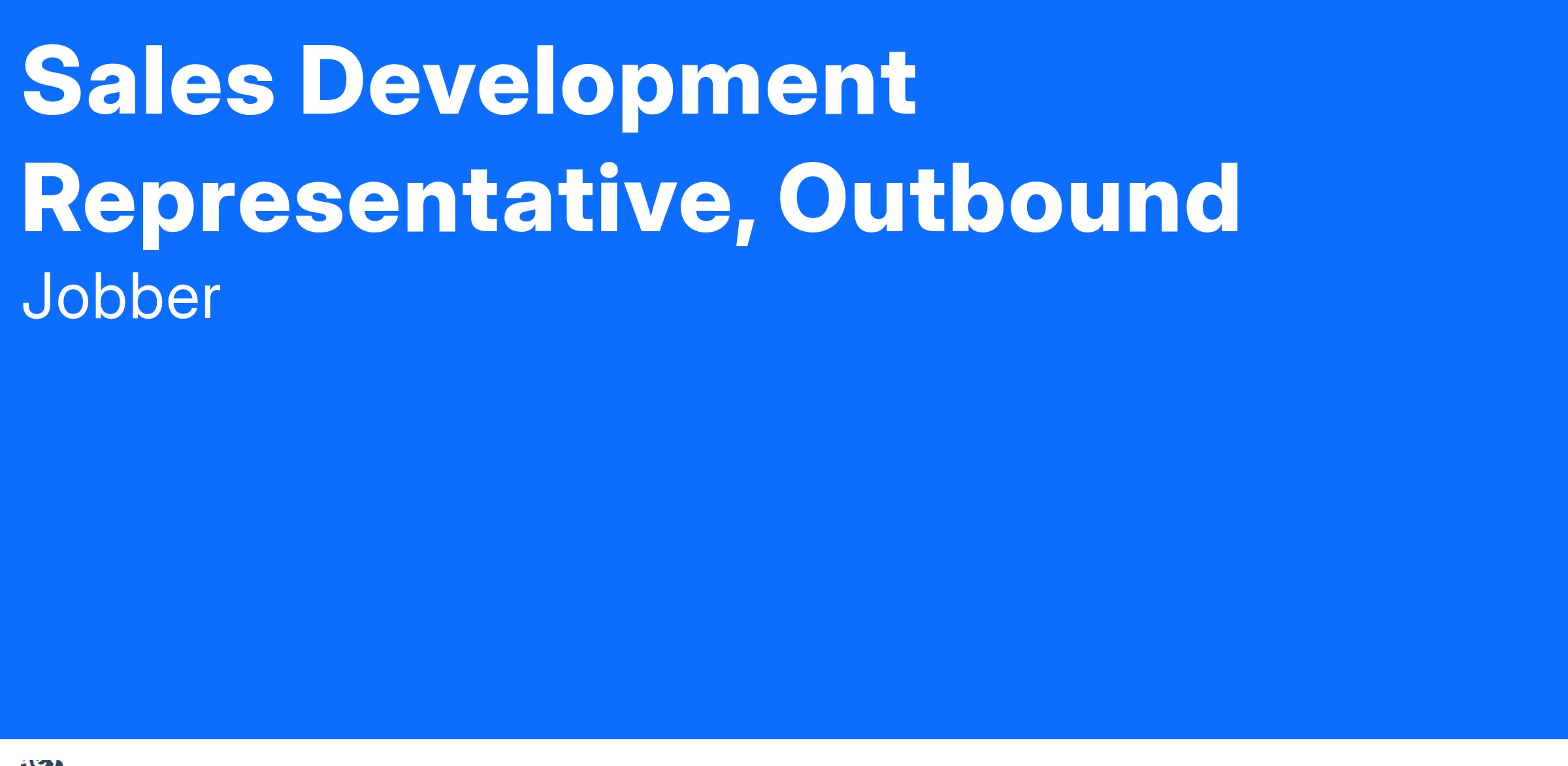 Sales Development Representative, Outbound

Jobber